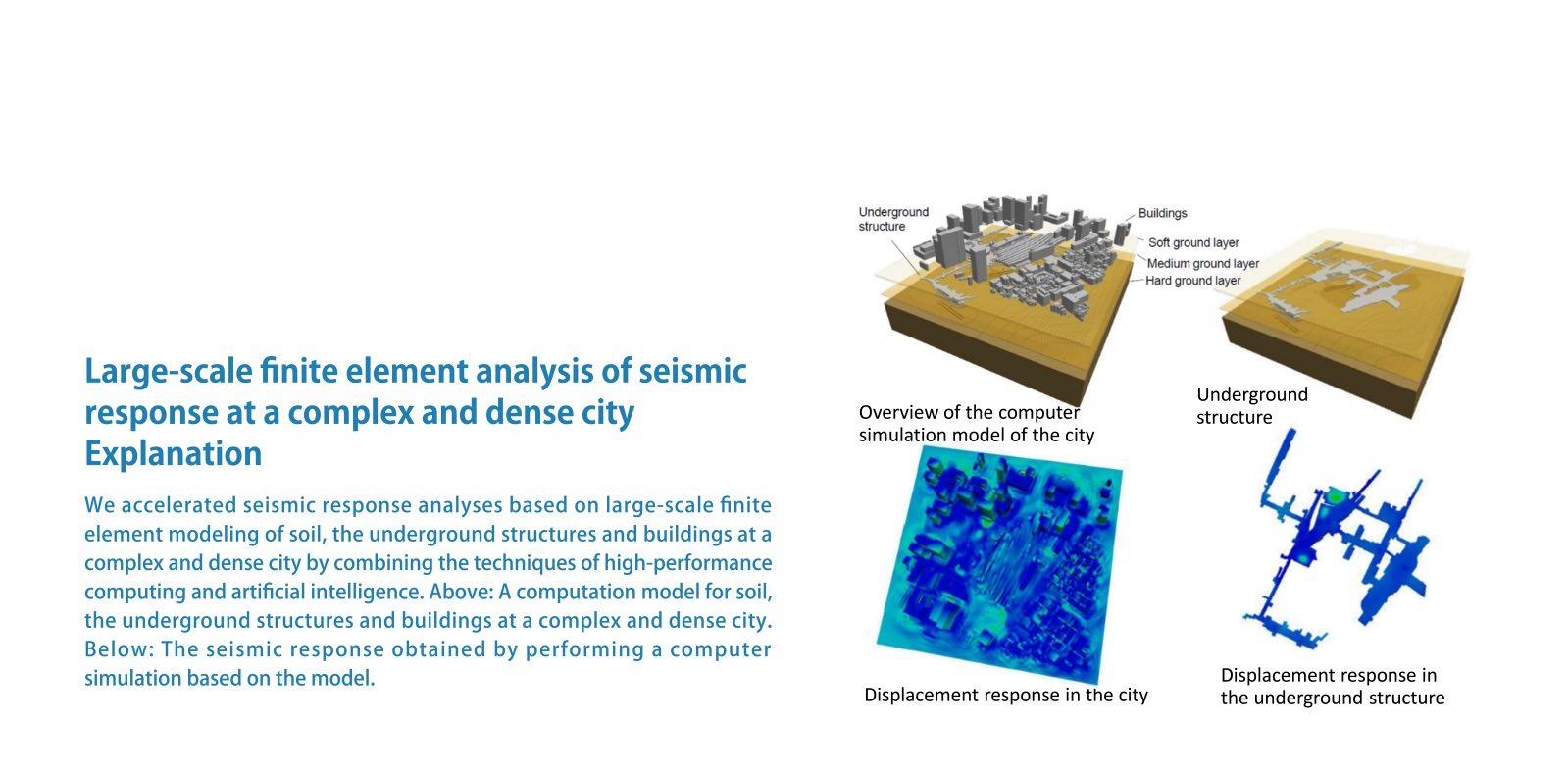 Large-scale finite element analysis of seismic response at a complex and dense city
Explanation

We accelerated seismic response analyses based on large-scale finite element modeling of soil, the underground structures and buildings at a complex and dense city by combining the techniques of high-performance computing and artificial intelligence. Above: A computation model for soil, the underground structures and buildings at a complex and dense city. Below: The seismic response obtained by performing a computer simulation based on the model.

Underground structure
Buildings
Soft ground layer
Medium ground layer
Hard ground layer

Overview of the computer simulation model of the city

Underground structure

Displacement response in the city

Displacement response in the underground structure